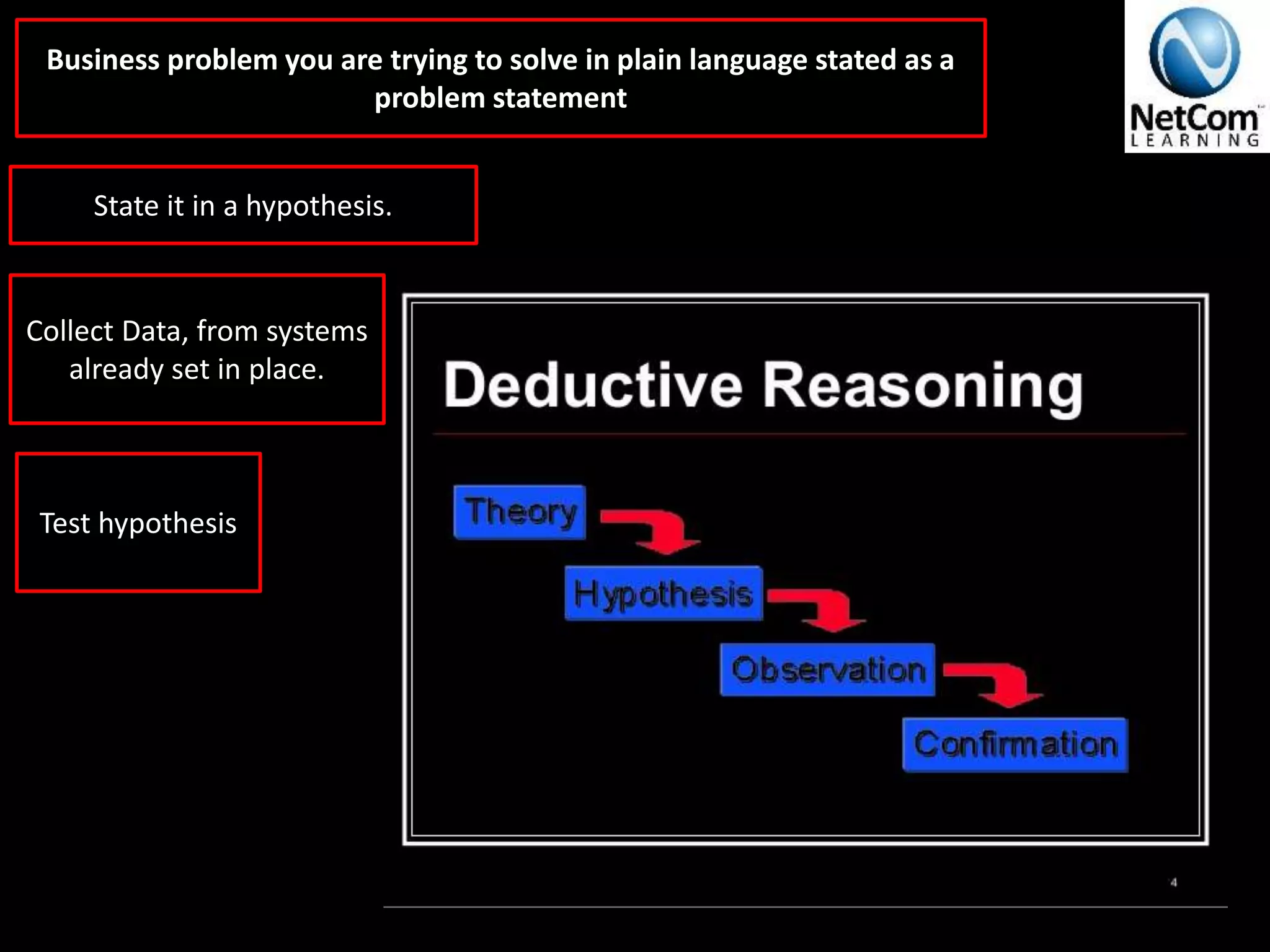 Business problem you are trying to solve in plain language stated as a problem statement

NetCom LEARNING

State it in a hypothesis.

Collect Data, from systems already set in place.

Test hypothesis

Deductive Reasoning

Theory

Hypothesis

Observation

Confirmation

4